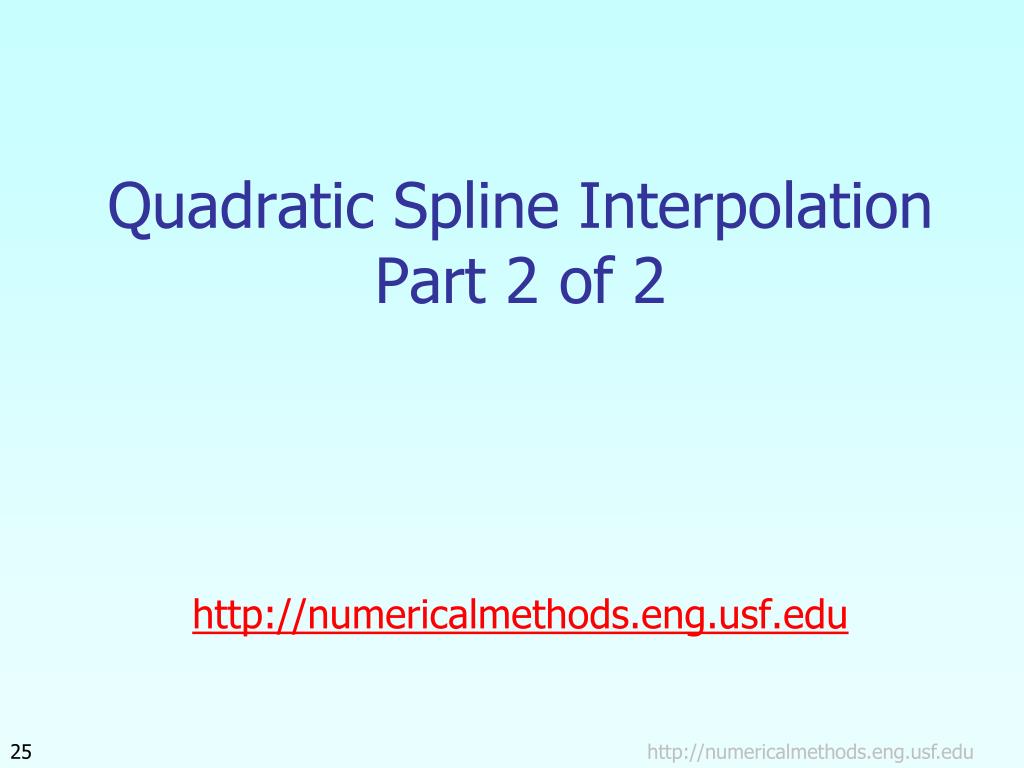 Quadratic Spline Interpolation
Part 2 of 2

http://numericalmethods.eng.usf.edu

25

http://numericalmethods.eng.usf.edu